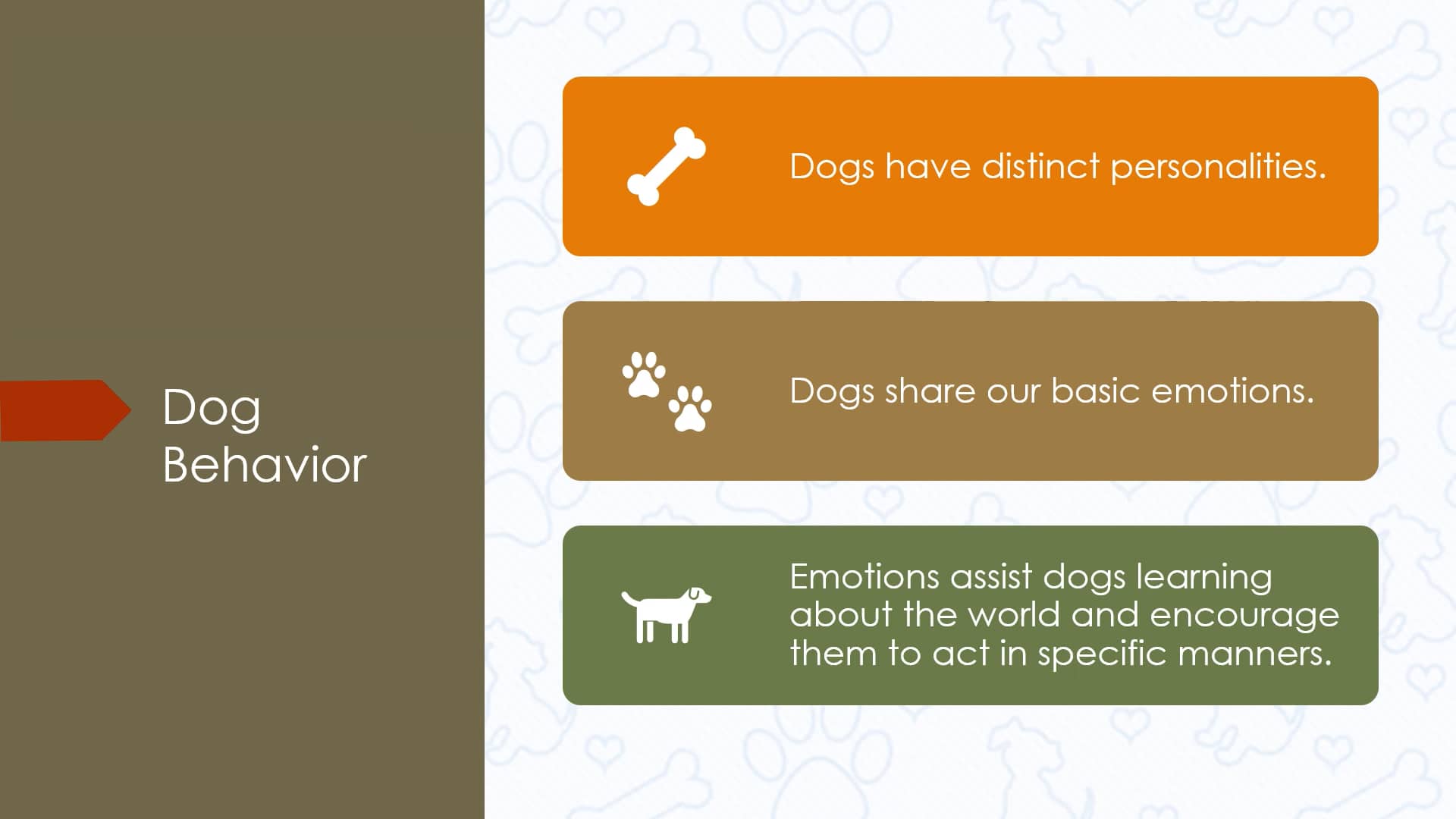 Dog Behavior

Dogs have distinct personalities.

Dogs share our basic emotions.

Emotions assist dogs learning about the world and encourage them to act in specific manners.